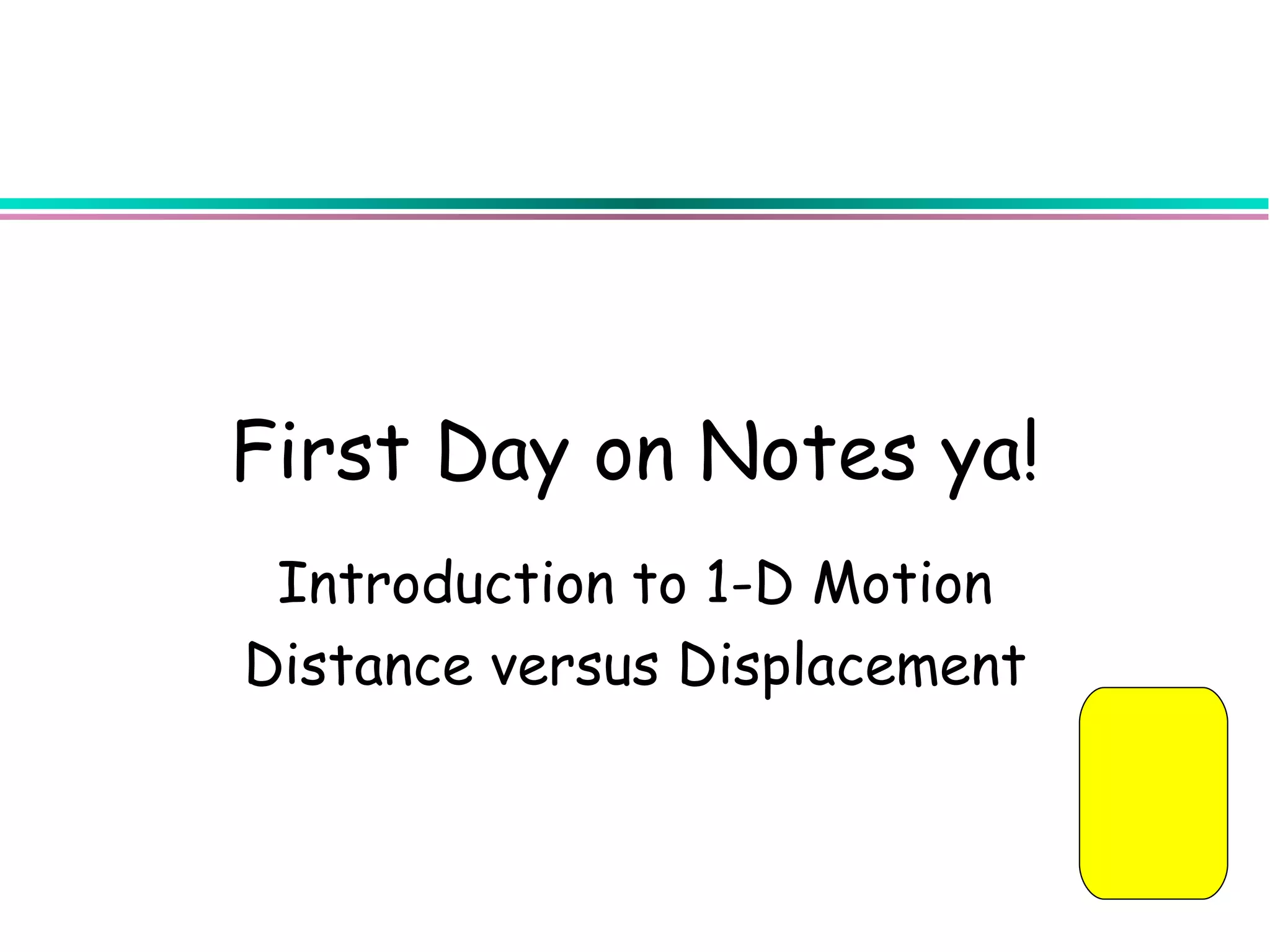 First Day on Notes ya!

Introduction to 1-D Motion
Distance versus Displacement